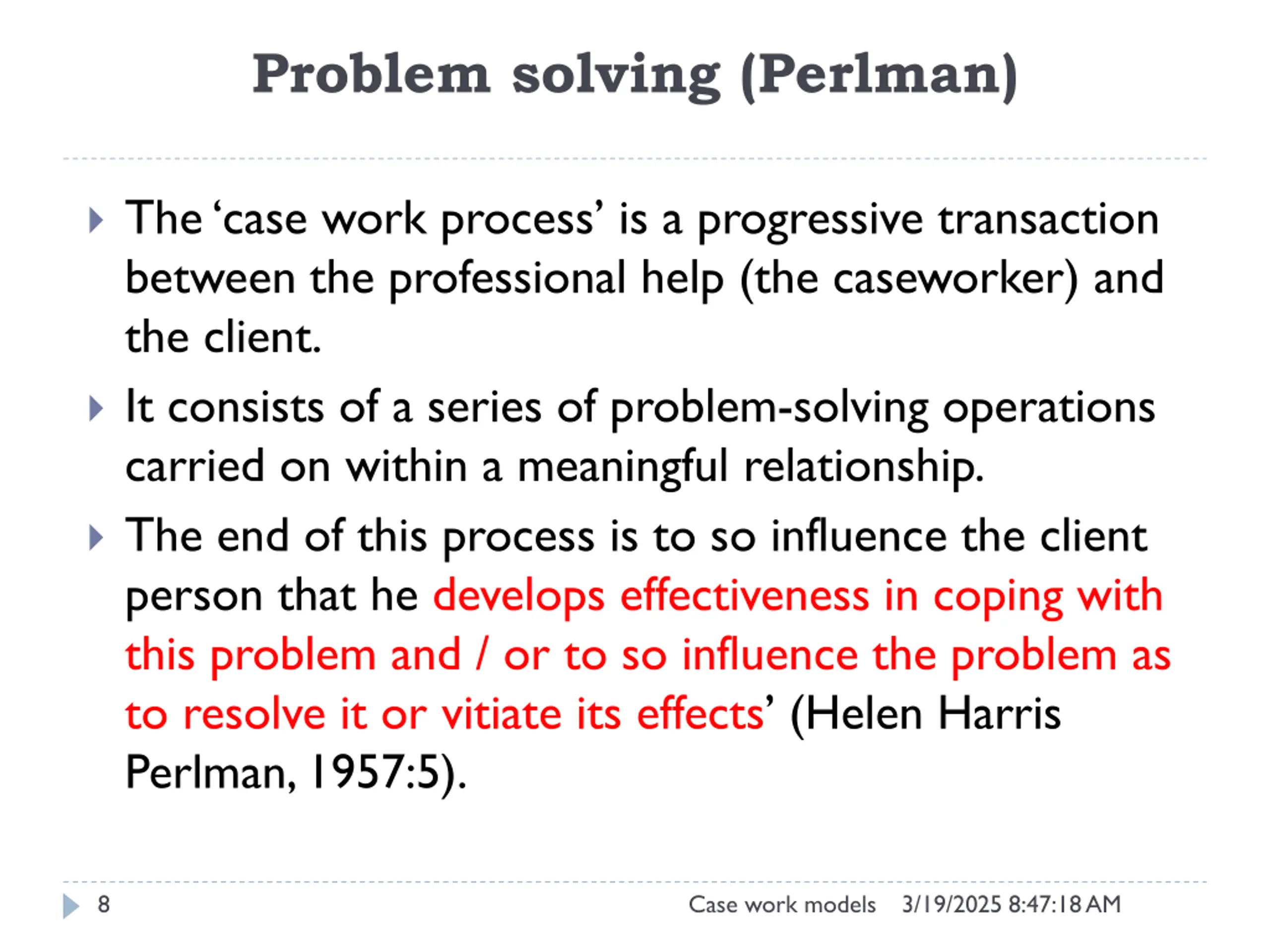 Problem solving (Perlman)

The ‘case work process’ is a progressive transaction between the professional help (the caseworker) and the client.

It consists of a series of problem-solving operations carried on within a meaningful relationship.

The end of this process is to so influence the client person that he develops effectiveness in coping with this problem and / or to so influence the problem as to resolve it or vitiate its effects’ (Helen Harris Perlman, 1957:5).

8

Case work models 3/19/2025 8:47:18 AM